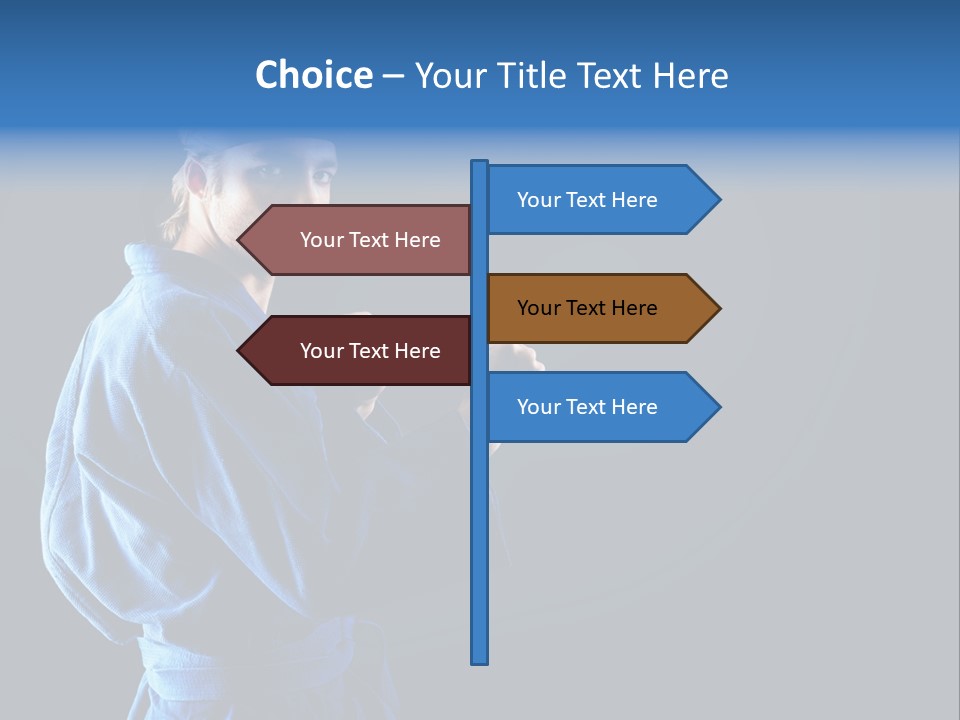 Choice – Your Title Text Here

Your Text Here

Your Text Here

Your Text Here

Your Text Here

Your Text Here